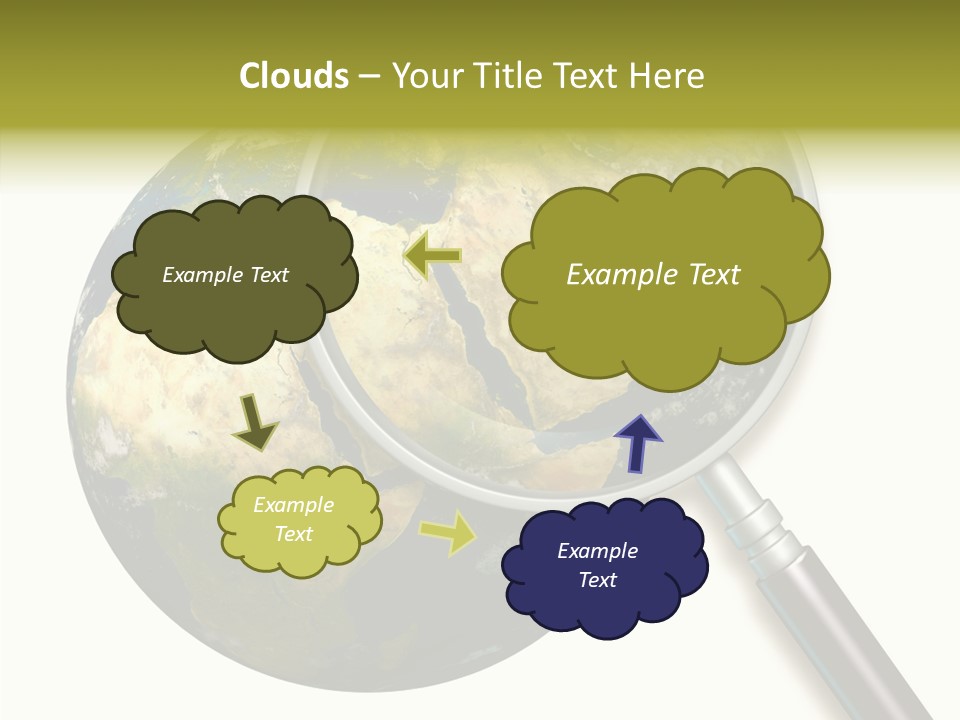 Clouds – Your Title Text Here

Example Text

Example Text

Example Text

Example Text